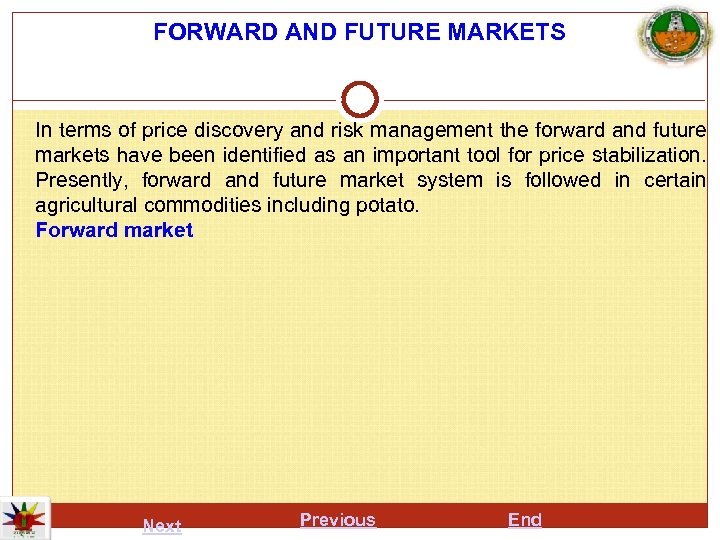 FORWARD AND FUTURE MARKETS

In terms of price discovery and risk management the forward and future markets have been identified as an important tool for price stabilization. Presently, forward and future market system is followed in certain agricultural commodities including potato.

Forward market

Next Previous End